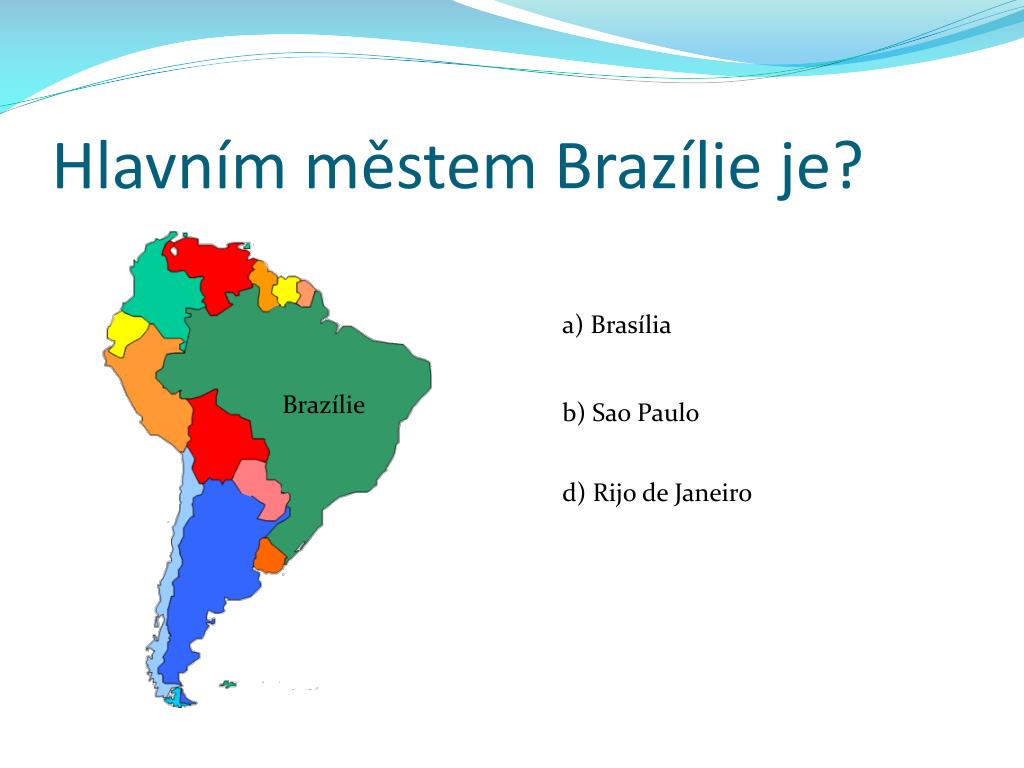 Hlavním městem Brazílie je?

Brazílie

a) Brasília

b) Sao Paulo

d) Rijo de Janeiro